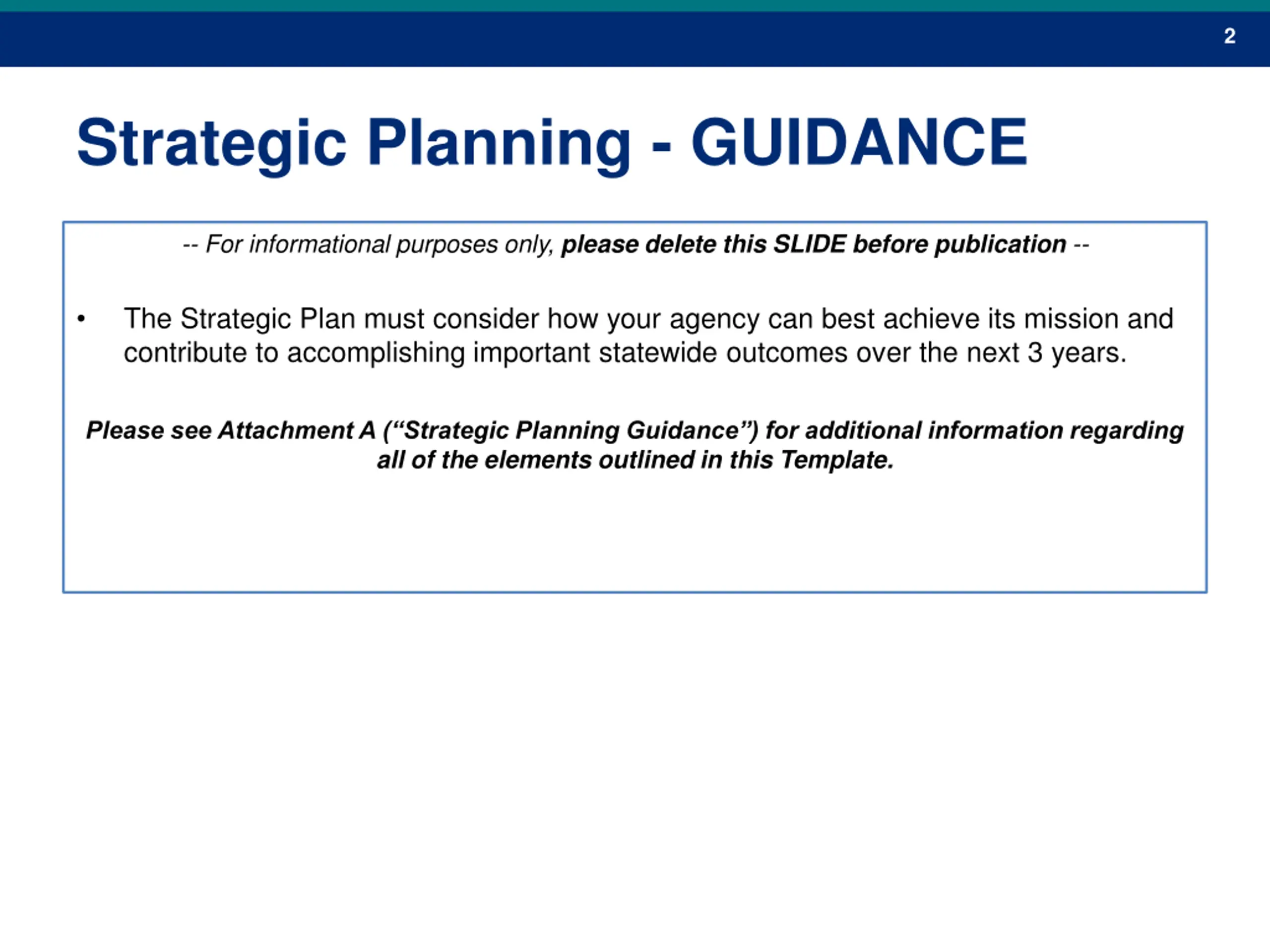 2

Strategic Planning - GUIDANCE

-- For informational purposes only, please delete this SLIDE before publication --

• The Strategic Plan must consider how your agency can best achieve its mission and contribute to accomplishing important statewide outcomes over the next 3 years.

Please see Attachment A (“Strategic Planning Guidance”) for additional information regarding all of the elements outlined in this Template.